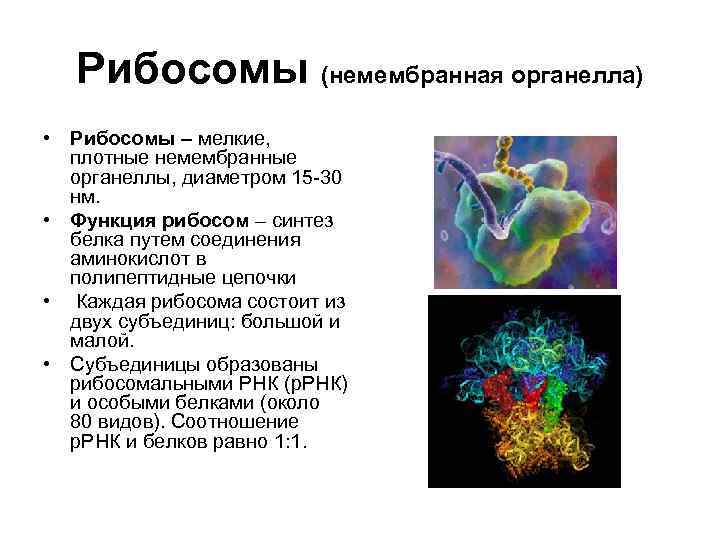 Рибосомы (немембранная органелла)

• Рибосомы – мелкие, плотные немембранные органеллы, диаметром 15-30 нм.

• Функция рибосом – синтез белка путем соединения аминокислот в полипептидные цепочки

• Каждая рибосома состоит из двух субъединиц: большой и малой.

• Субъединицы образованы рибосомальными РНК (рРНК) и особыми белками (около 80 видов). Соотношение рРНК и белков равно 1:1.